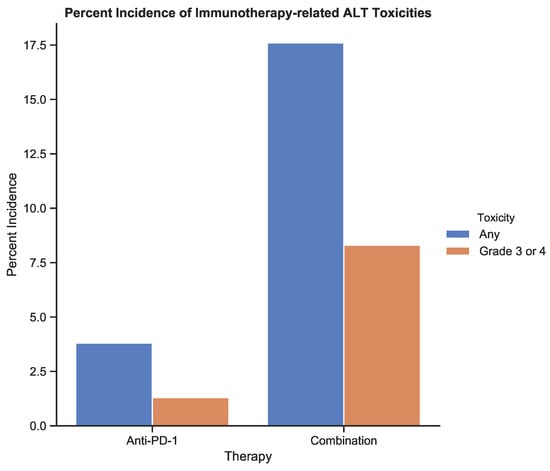 Percent Incidence of Immunotherapy-related ALT Toxicities

Percent Incidence

17.5
15.0
12.5
10.0
7.5
5.0
2.5
0.0

Anti-PD-1
Combination

Therapy

Toxicity
Any
Grade 3 or 4